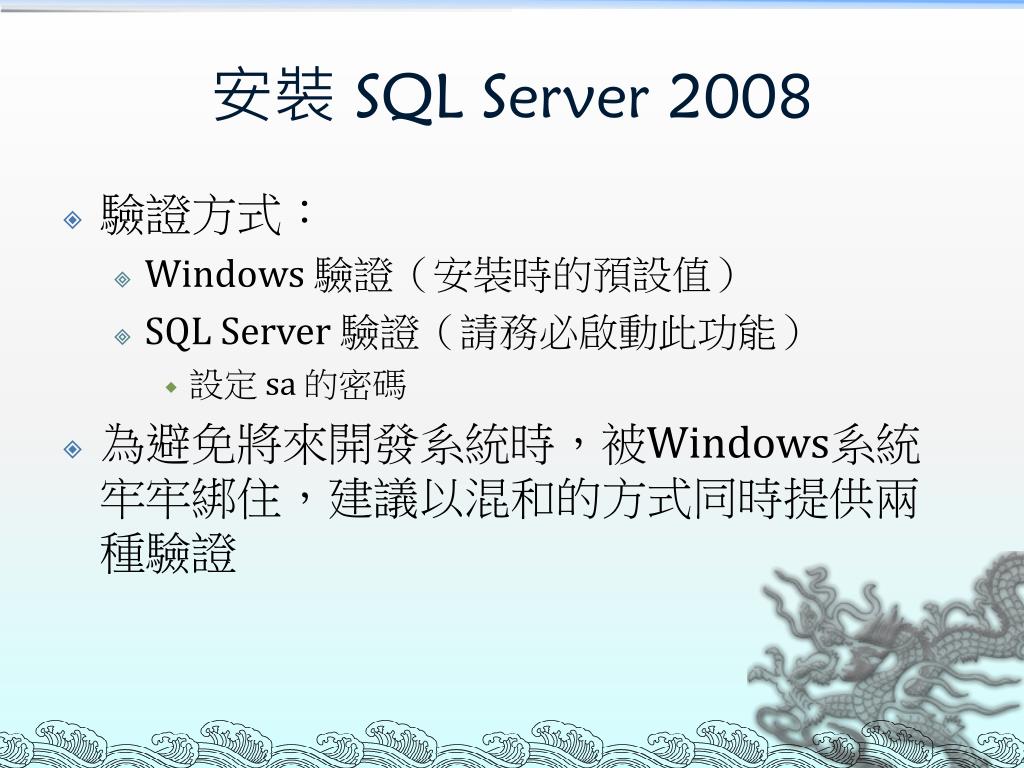 安裝 SQL Server 2008

驗證方式：

Windows 驗證（安裝時的預設值）

SQL Server 驗證（請務必啟動此功能）

設定 sa 的密碼

為避免將來開發系統時，被Windows系統牢牢綁住，建議以混和的方式同時提供兩種驗證